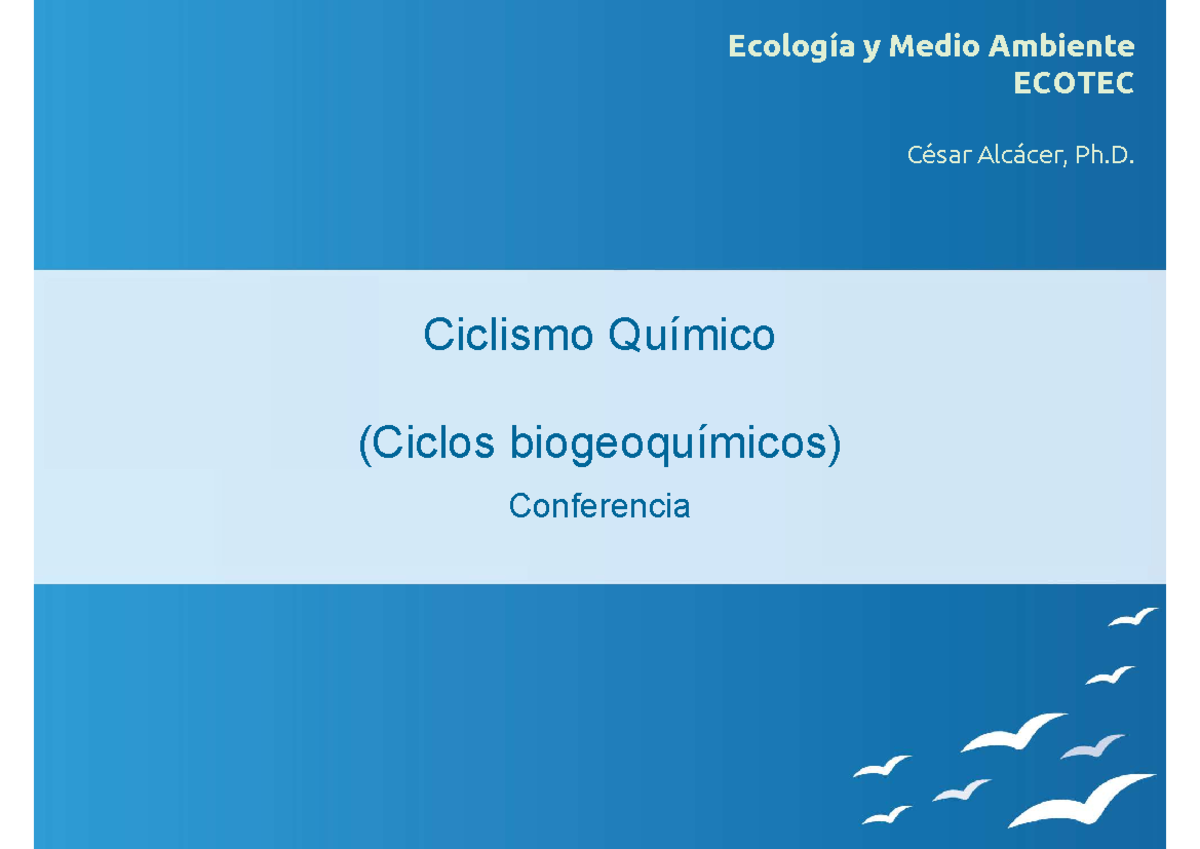 Ecología y Medio Ambiente
ECOTEC

César Alcácer, Ph.D.

Ciclismo Químico

(Ciclos biogeoquímicos)

Conferencia